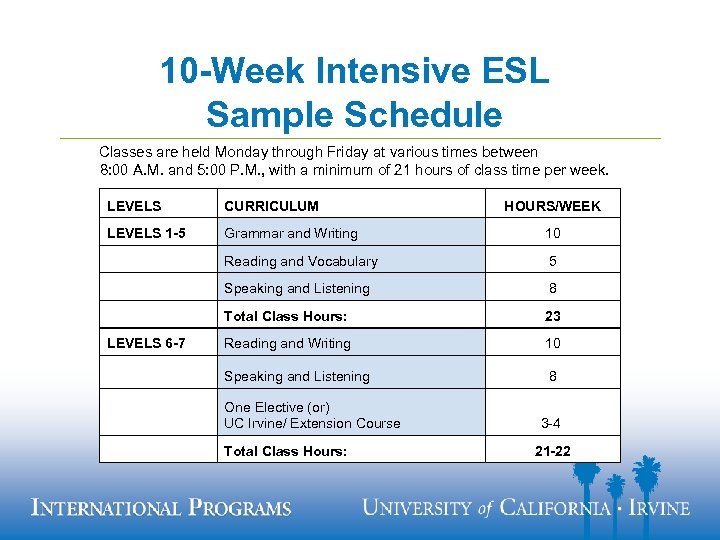 10-Week Intensive ESL
Sample Schedule

Classes are held Monday through Friday at various times between 8:00 A.M. and 5:00 P.M., with a minimum of 21 hours of class time per week.

| LEVELS | CURRICULUM | HOURS/WEEK |
|---|---|---|
| LEVELS 1-5 | Grammar and Writing | 10 |
| | Reading and Vocabulary | 5 |
| | Speaking and Listening | 8 |
| | Total Class Hours: | 23 |
| LEVELS 6-7 | Reading and Writing | 10 |
| | Speaking and Listening | 8 |
| | One Elective (or) UC Irvine/ Extension Course | 3-4 |
| | Total Class Hours: | 21-22 |

INTERNATIONAL PROGRAMS
UNIVERSITY of CALIFORNIA · IRVINE